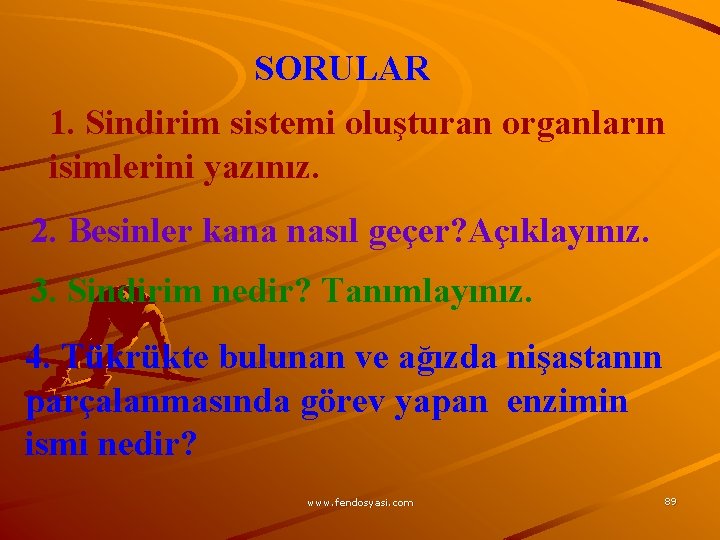 SORULAR

1. Sindirim sistemi oluşturan organların isimlerini yazınız.

2. Besinler kana nasıl geçer?Açıklayınız.

3. Sindirim nedir? Tanımlayınız.

4. Tükrükte bulunan ve ağızda nişastanın parçalanmasında görev yapan enzimin ismi nedir?

www.fendosyasi.com

89